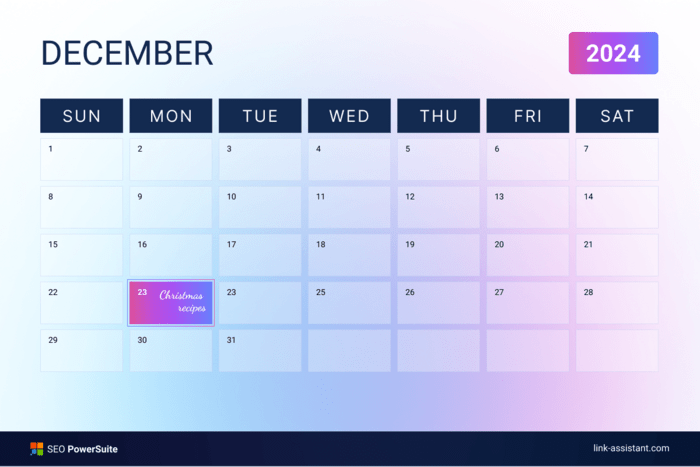 DECEMBER

2024

| SUN | MON | TUE | WED | THU | FRI | SAT |
|---|---|---|---|---|---|---|
| 1 | 2 | 3 | 4 | 5 | 6 | 7 |
| 8 | 9 | 10 | 11 | 12 | 13 | 14 |
| 15 | 16 | 17 | 18 | 19 | 20 | 21 |
| 22 | 23 Christmas recipes | 23 | 25 | 26 | 27 | 28 |
| 29 | 30 | 31 | | | | |

SEO PowerSuite

link-assistant.com